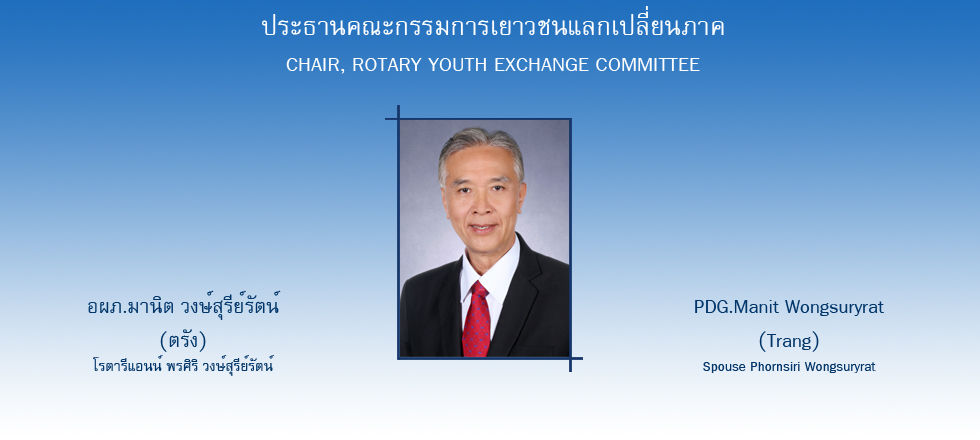 ประธานคณะกรรมการเยาวชนแลกเปลี่ยนภาค

CHAIR, ROTARY YOUTH EXCHANGE COMMITTEE

อผภ.มานิต วงษ์สุรีย์รัตน์
(ตรัง)
โรตารีแอนน์ พรศิริ วงษ์สุรีย์รัตน์

PDG.Manit Wongsuryrat
(Trang)
Spouse Phornsiri Wongsuryrat